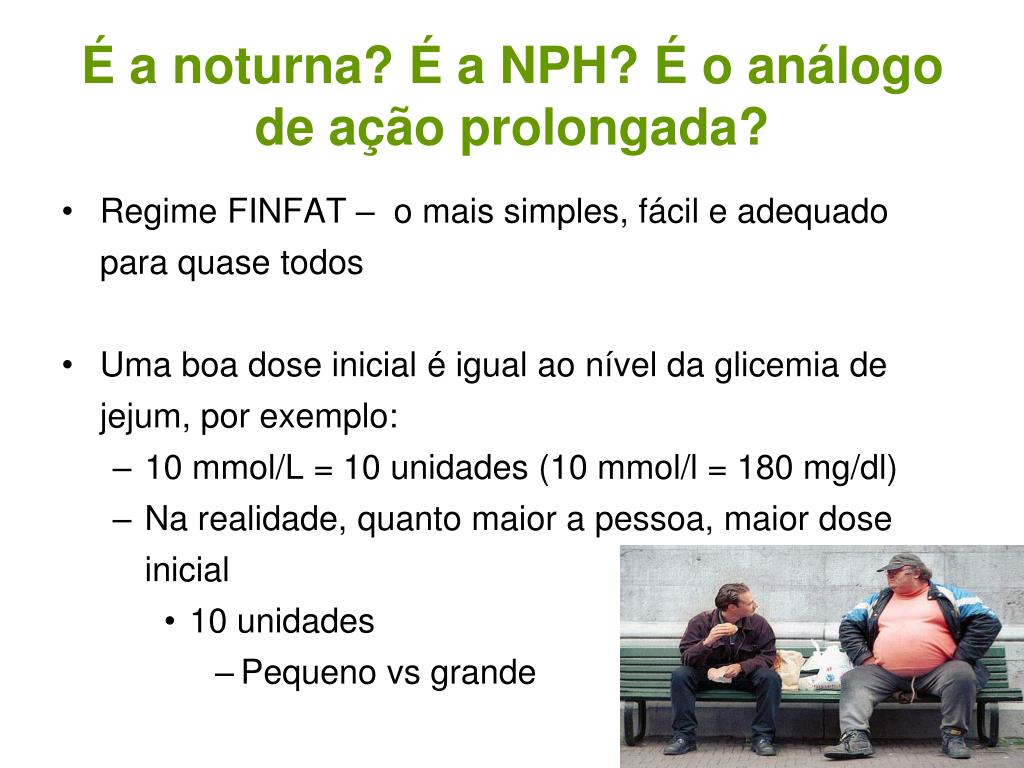 É a noturna? É a NPH? É o análogo de ação prolongada?

• Regime FINFAT – o mais simples, fácil e adequado para quase todos

• Uma boa dose inicial é igual ao nível da glicemia de jejum, por exemplo:
– 10 mmol/L = 10 unidades (10 mmol/l = 180 mg/dl)
– Na realidade, quanto maior a pessoa, maior dose inicial
• 10 unidades
– Pequeno vs grande